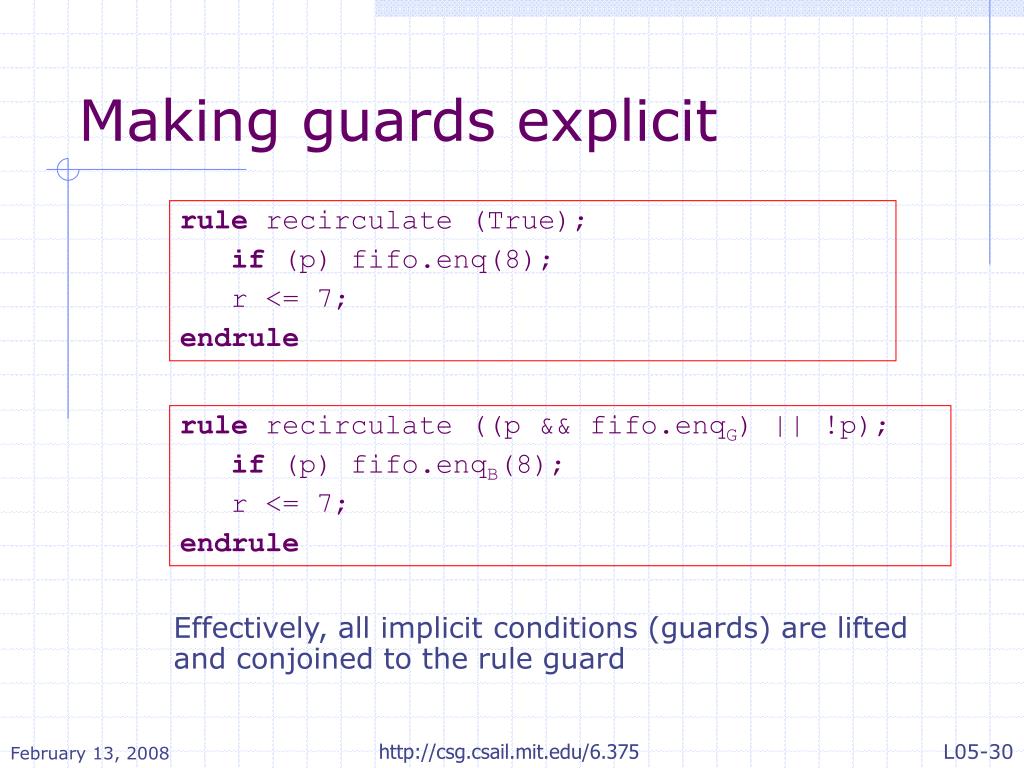 Making guards explicit

rule recirculate (True);
if (p) fifo.enq(8);
r <= 7;
endrule

rule recirculate ((p && fifo.enq$_G$) || !p);
if (p) fifo.enq$_B$(8);
r <= 7;
endrule

Effectively, all implicit conditions (guards) are lifted and conjoined to the rule guard

February 13, 2008

http://csg.csail.mit.edu/6.375

L05-30